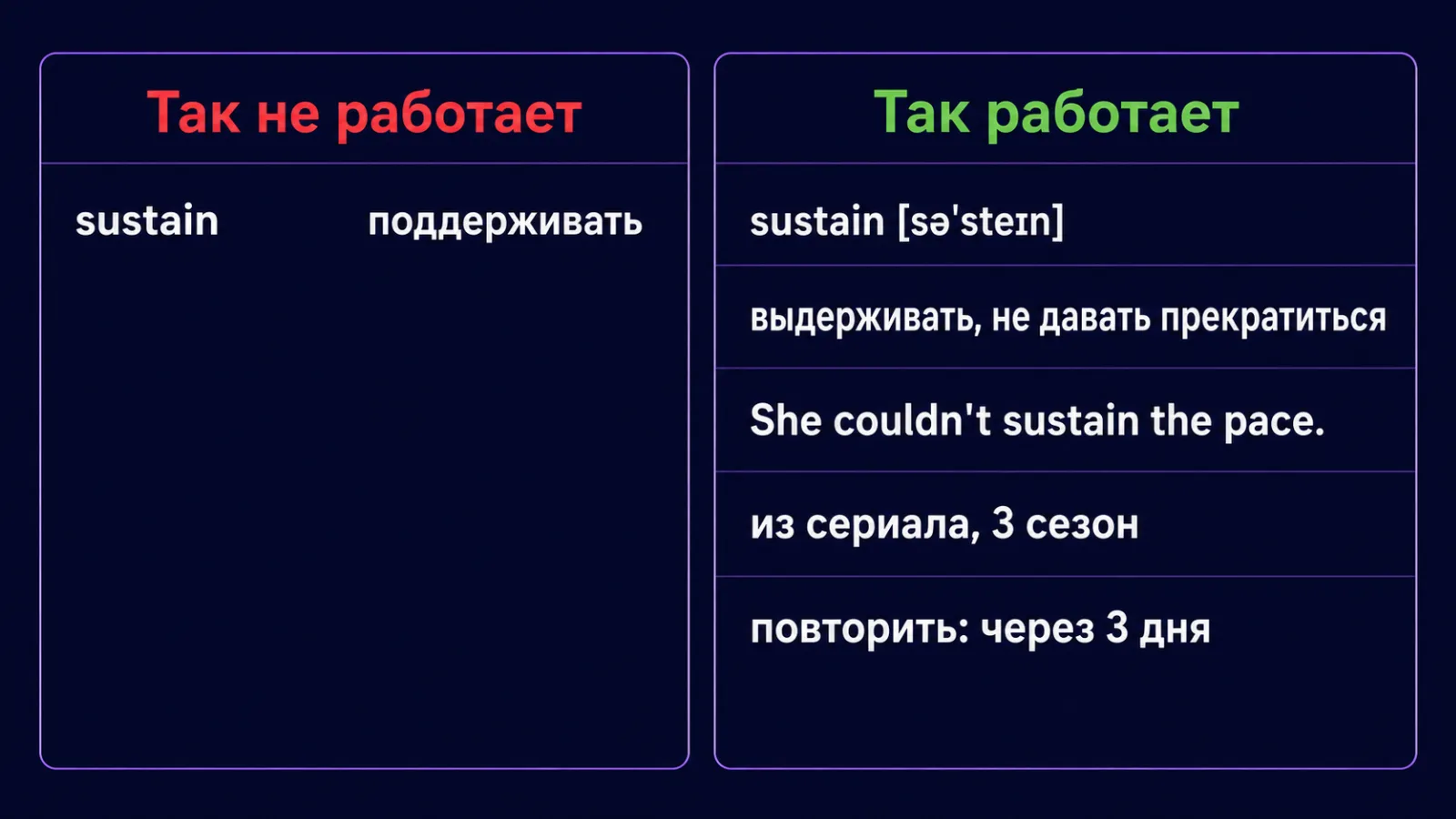 Так не работает

sustain поддерживать

Так работает

sustain [sə'steɪn]

выдерживать, не давать прекратиться

She couldn't sustain the pace.

из сериала, 3 сезон

повторить: через 3 дня